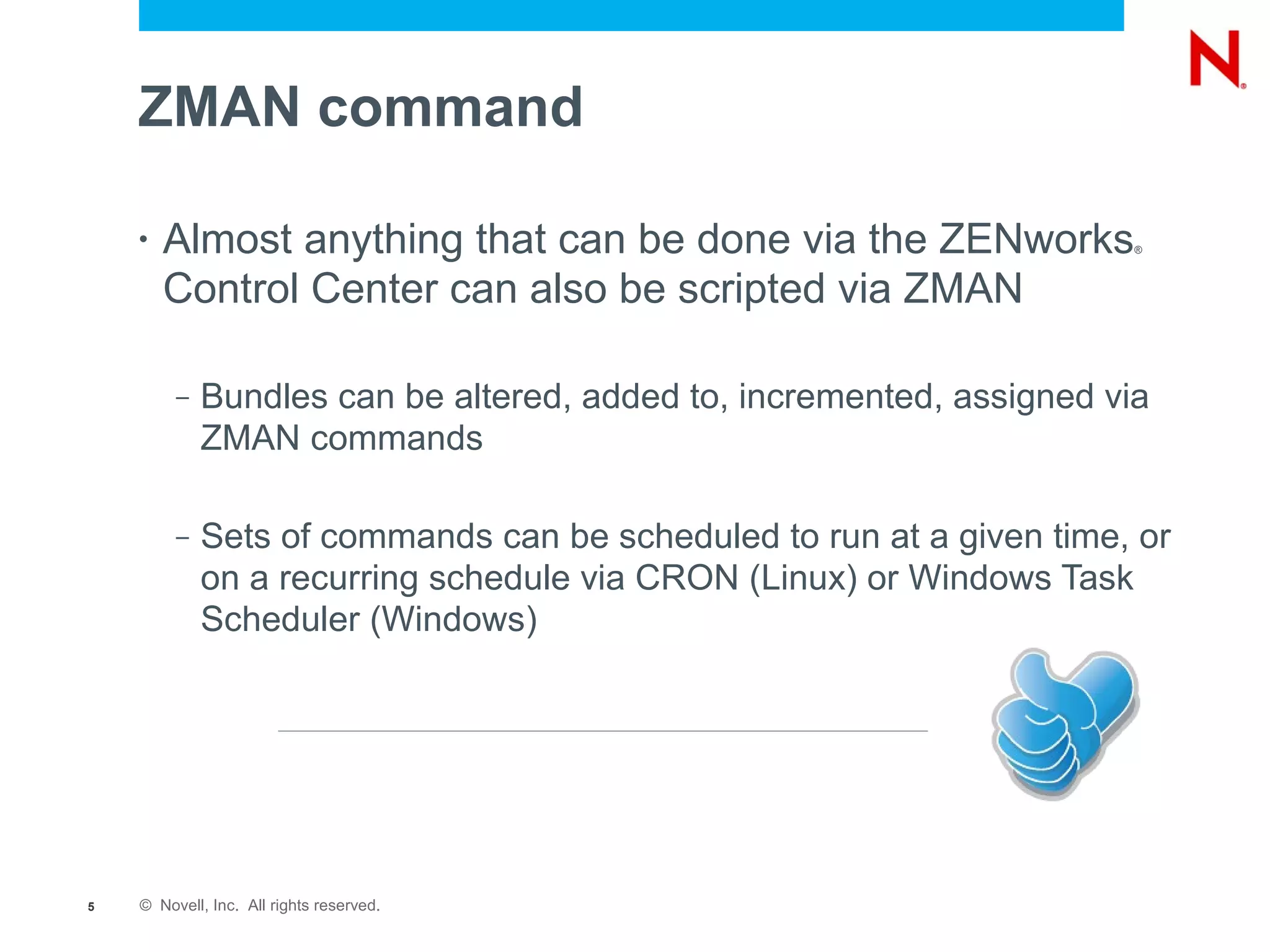 N®

ZMAN command

• Almost anything that can be done via the ZENworks® Control Center can also be scripted via ZMAN

– Bundles can be altered, added to, incremented, assigned via ZMAN commands

– Sets of commands can be scheduled to run at a given time, or on a recurring schedule via CRON (Linux) or Windows Task Scheduler (Windows)

5 © Novell, Inc. All rights reserved.